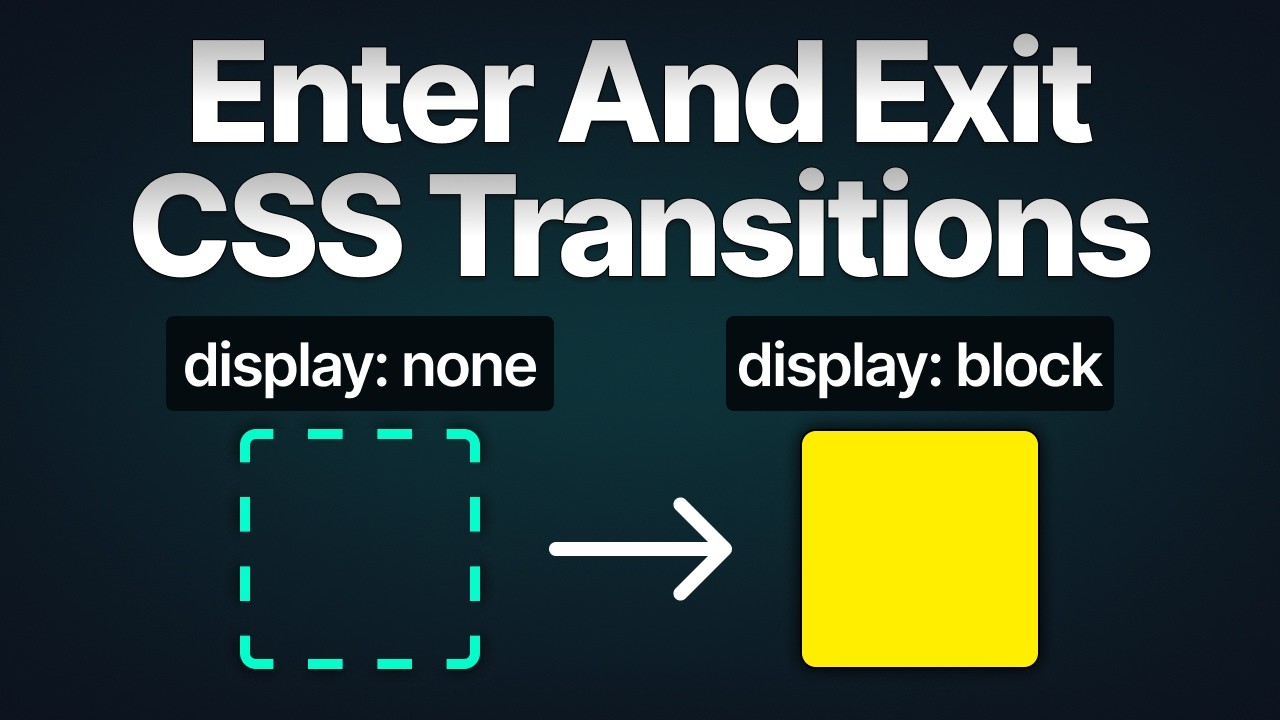 Enter And Exit CSS Transitions

display: none

display: block